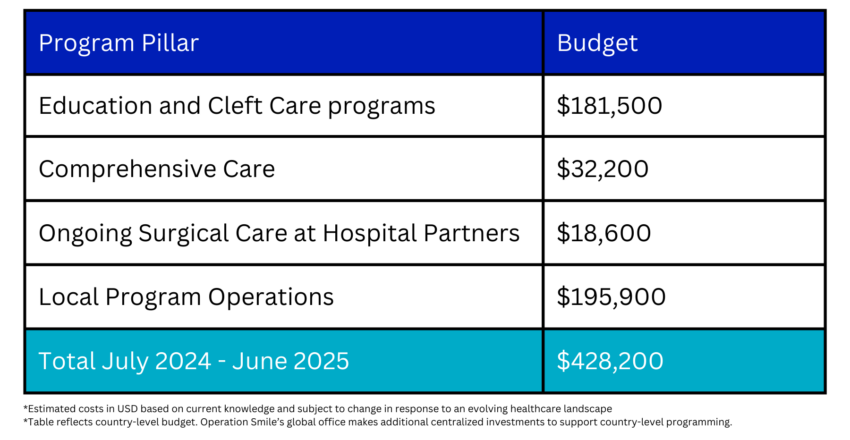 | Program Pillar | Budget |
|---|---|
| Education and Cleft Care programs | \$181,500 |
| Comprehensive Care | \$32,200 |
| Ongoing Surgical Care at Hospital Partners | \$18,600 |
| Local Program Operations | \$195,900 |
| Total July 2024 - June 2025 | \$428,200 |

*Estimated costs in USD based on current knowledge and subject to change in response to an evolving healthcare landscape
*Table reflects country-level budget. Operation Smile's global office makes additional centralized investments to support country-level programming.